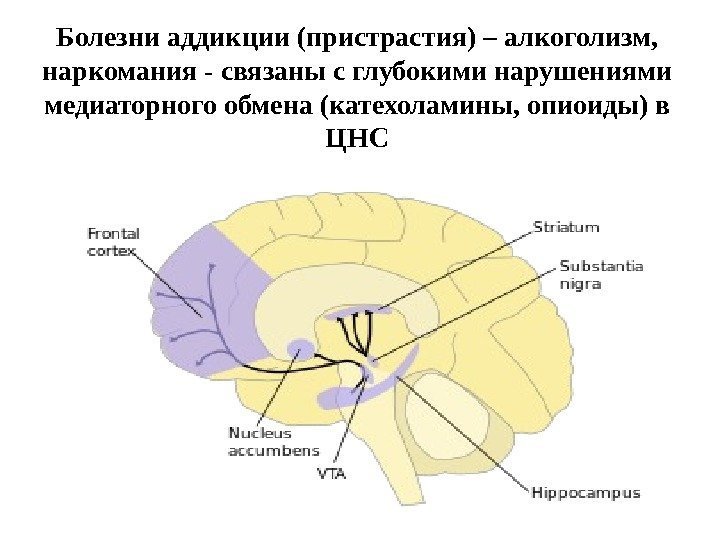 Болезни аддикции (пристрастия) – алкоголизм, наркомания - связаны с глубокими нарушениями медиаторного обмена (катехоламины, опиоиды) в ЦНС

Frontal cortex

Striatum

Substantia nigra

Nucleus accumbens

VTA

Hippocampus